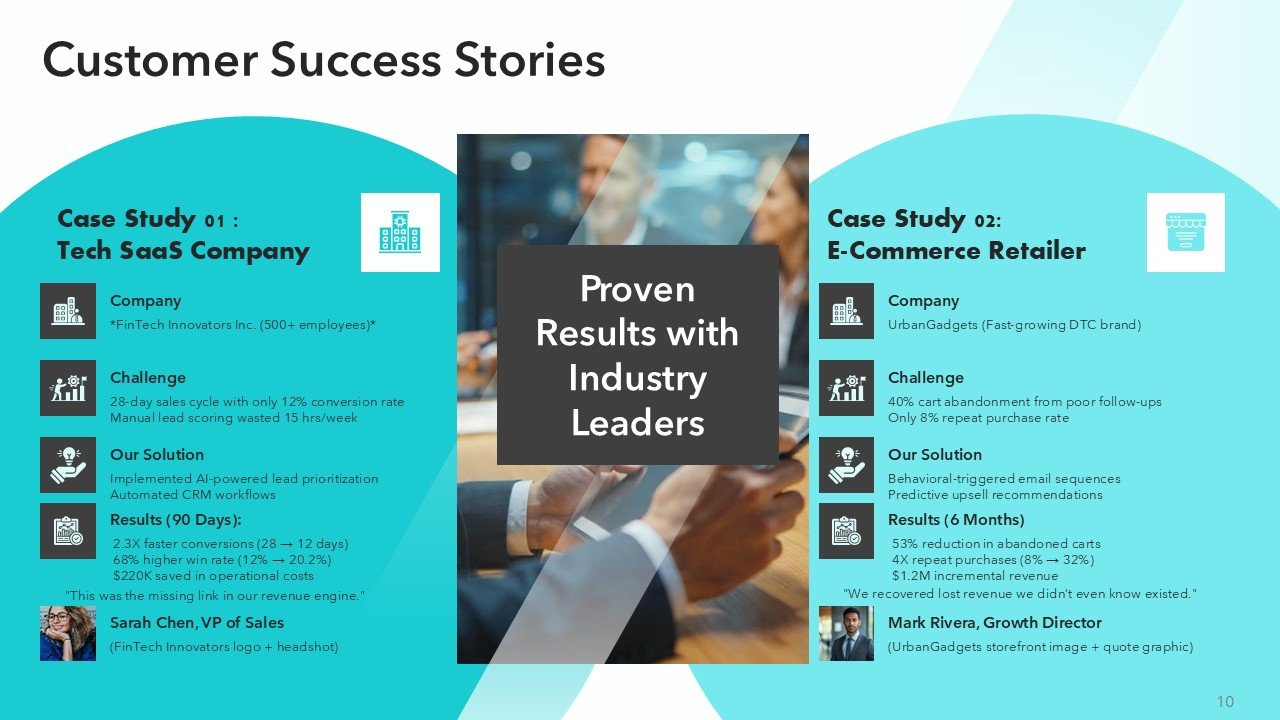 Customer Success Stories

Case Study 01 :
Tech SaaS Company

Company
*FinTech Innovators Inc. (500+ employees)*

Challenge
28-day sales cycle with only 12% conversion rate
Manual lead scoring wasted 15 hrs/week

Our Solution
Implemented AI-powered lead prioritization
Automated CRM workflows

Results (90 Days):
2.3X faster conversions (28 → 12 days)
68% higher win rate (12% → 20.2%)
$220K saved in operational costs

"This was the missing link in our revenue engine."

Sarah Chen, VP of Sales
(FinTech Innovators logo + headshot)

Proven Results with Industry Leaders

Case Study 02:
E-Commerce Retailer

Company
UrbanGadgets (Fast-growing DTC brand)

Challenge
40% cart abandonment from poor follow-ups
Only 8% repeat purchase rate

Our Solution
Behavioral-triggered email sequences
Predictive upsell recommendations

Results (6 Months)
53% reduction in abandoned carts
4X repeat purchases (8% → 32%)
$1.2M incremental revenue

"We recovered lost revenue we didn't even know existed."

Mark Rivera, Growth Director
(UrbanGadgets storefront image + quote graphic)

10